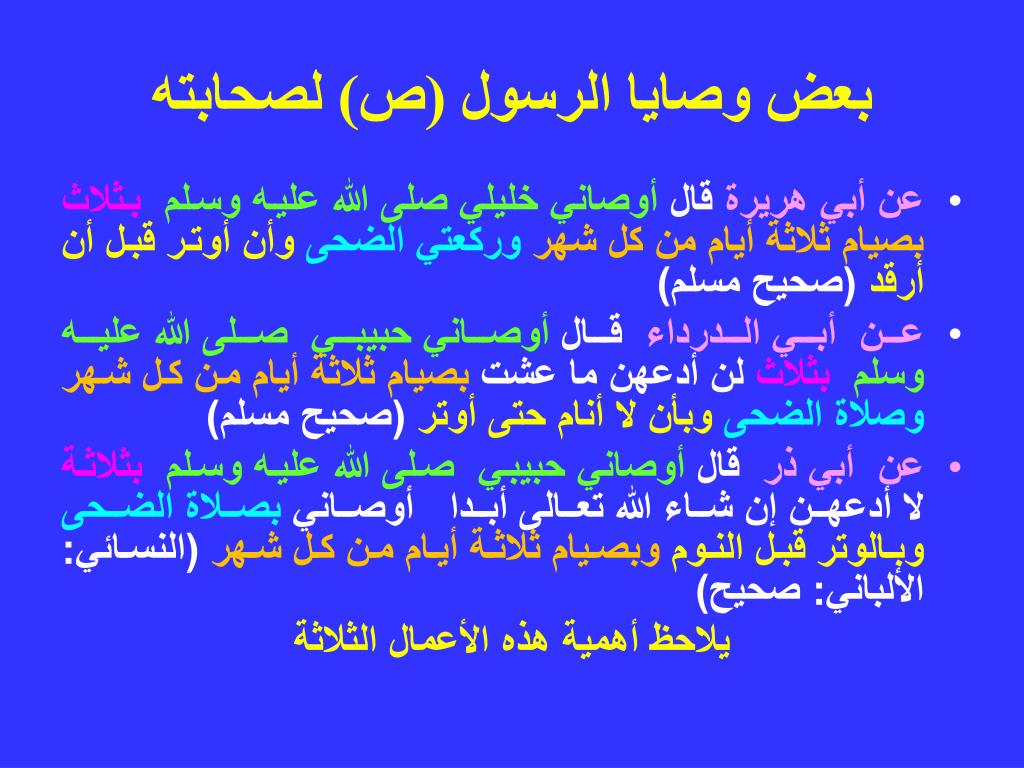 بعض وصايا الرسول (ص) لصحابته

• عن أبي هريرة قال أوصاني خليلي صلى الله عليه وسلم بثلاث بصيام ثلاثة أيام من كل شهر وركعتي الضحى وأن أوتر قبل أن أرقد (صحيح مسلم)

• عن أبي الدرداء قال أوصاني حبيبي صلى الله عليه وسلم بثلاث لن أدعهن ما عشت بصيام ثلاثة أيام من كل شهر وصلاة الضحى وبأن لا أنام حتى أوتر (صحيح مسلم)

• عن أبي ذر قال أوصاني حبيبي صلى الله عليه وسلم بثلاثة لا أدعهن إن شاء الله تعالى أبدا أوصاني بصلاة الضحى وبالوتر قبل النوم وبصيام ثلاثة أيام من كل شهر (النسائي: الألباني: صحيح)

يلاحظ أهمية هذه الأعمال الثلاثة